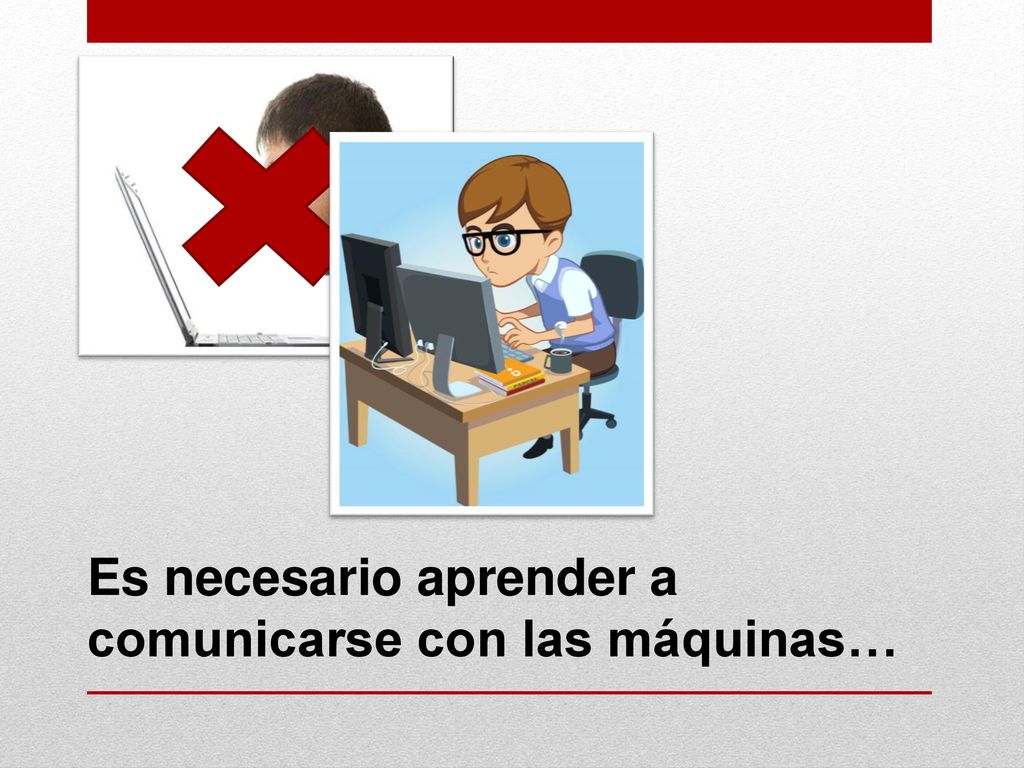 Es necesario aprender a comunicarse con las máquinas…